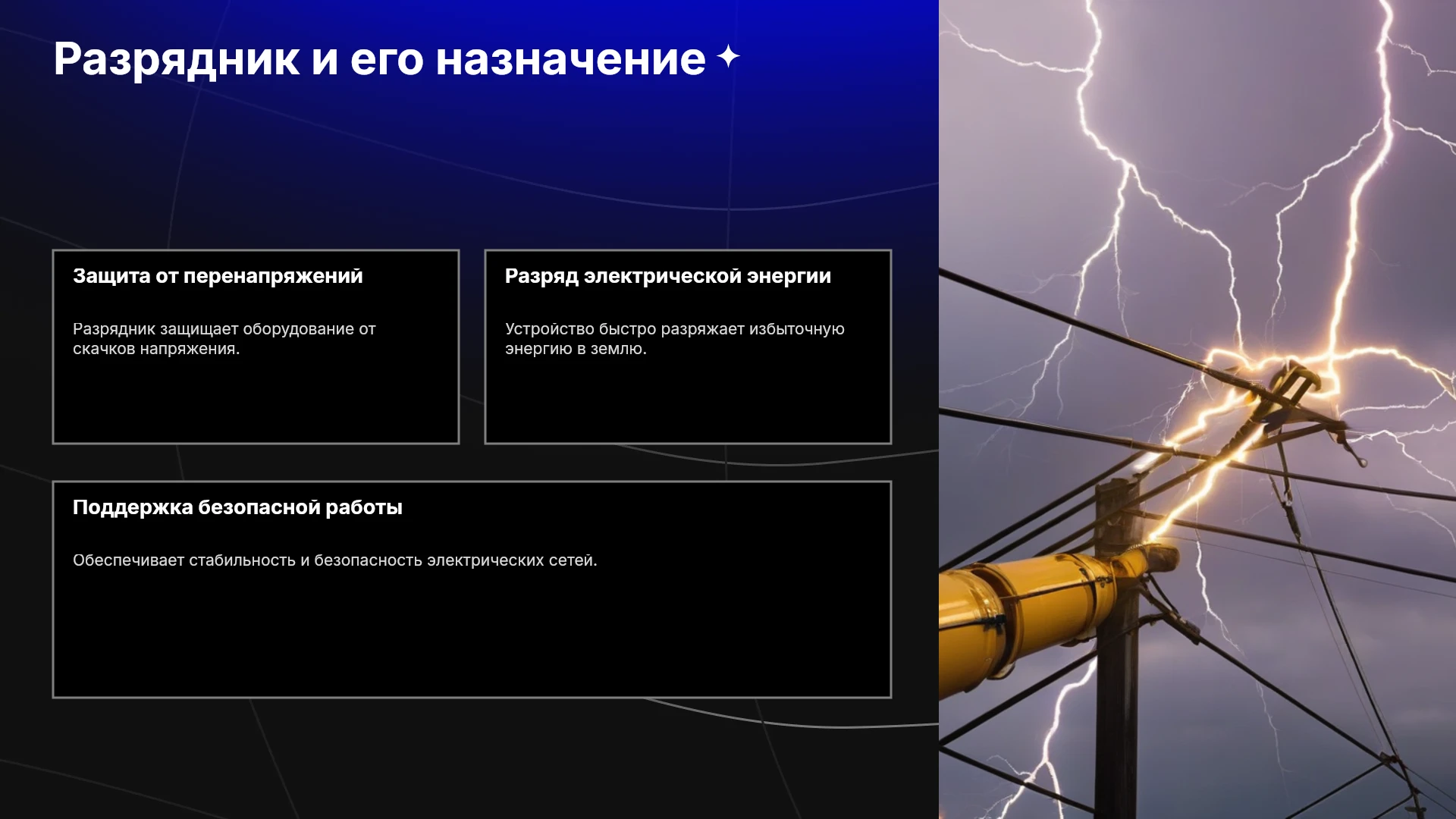 Разрядник и его назначение

Защита от перенапряжений

Разрядник защищает оборудование от скачков напряжения.

Разряд электрической энергии

Устройство быстро разряжает избыточную энергию в землю.

Поддержка безопасной работы

Обеспечивает стабильность и безопасность электрических сетей.